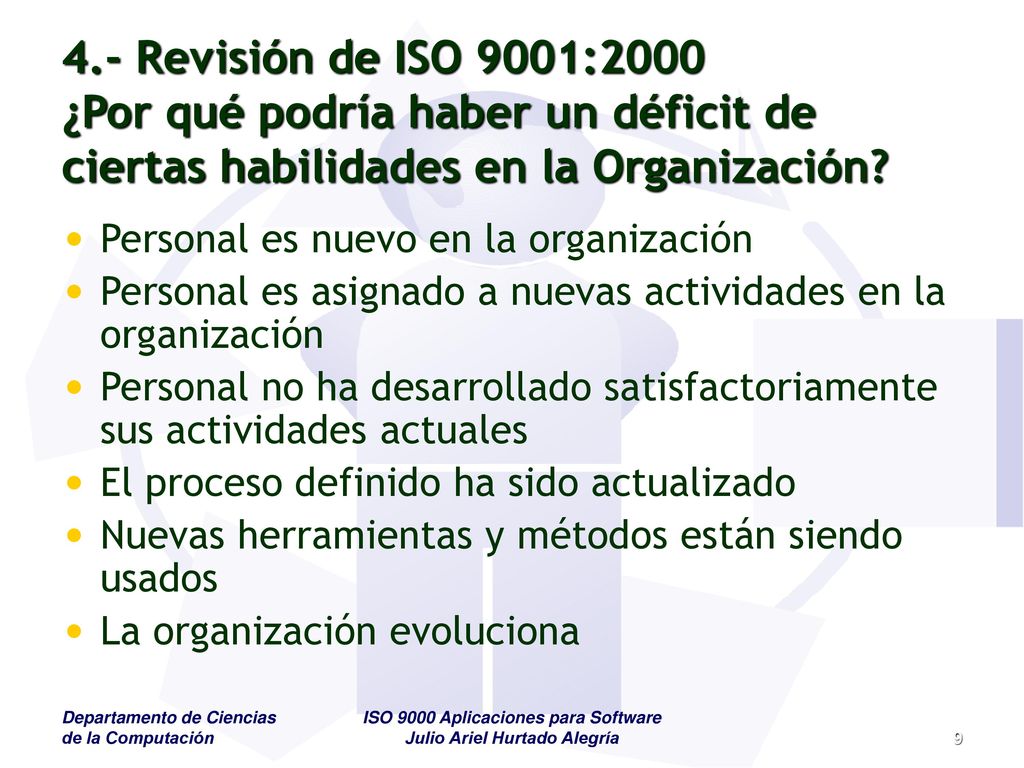 4.- Revisión de ISO 9001:2000
¿Por qué podría haber un déficit de ciertas habilidades en la Organización?

• Personal es nuevo en la organización
• Personal es asignado a nuevas actividades en la organización
• Personal no ha desarrollado satisfactoriamente sus actividades actuales
• El proceso definido ha sido actualizado
• Nuevas herramientas y métodos están siendo usados
• La organización evoluciona

Departamento de Ciencias de la Computación

ISO 9000 Aplicaciones para Software
Julio Ariel Hurtado Alegría

9